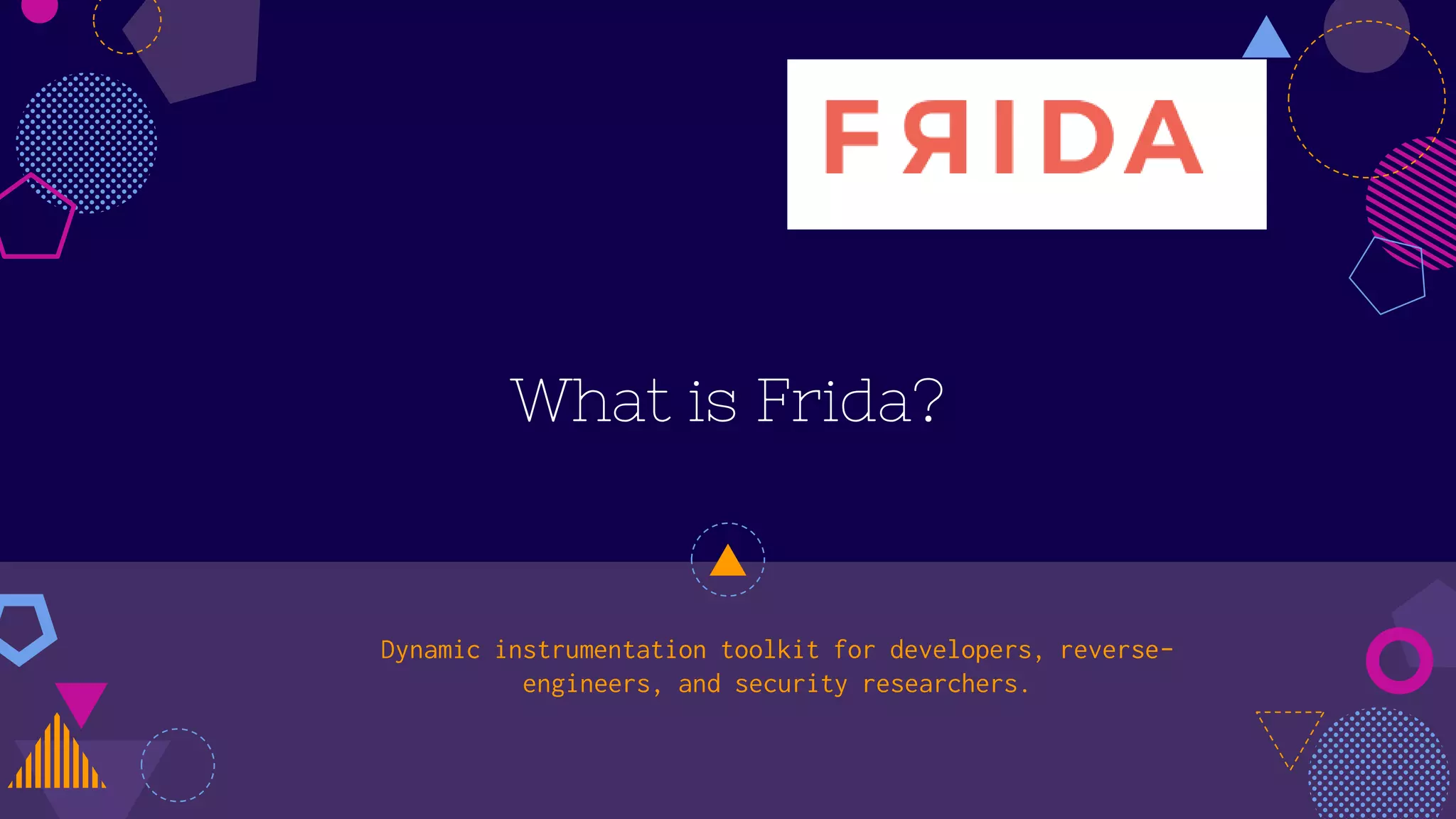 FЯIDA

What is Frida?

Dynamic instrumentation toolkit for developers, reverse-engineers, and security researchers.